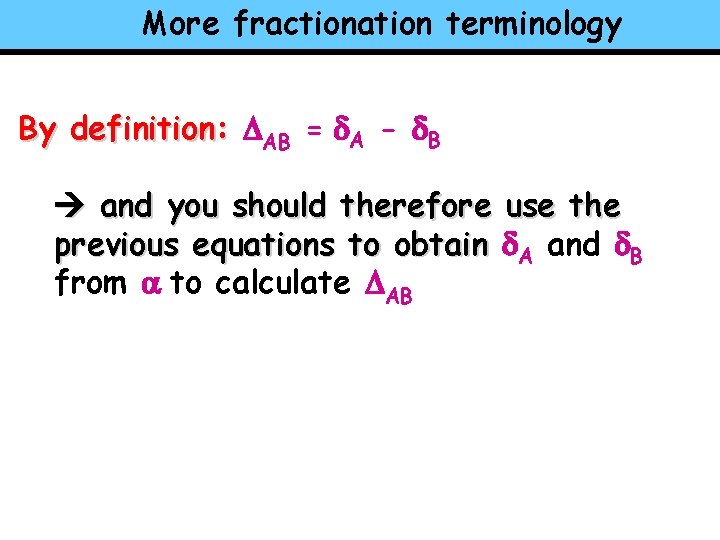 More fractionation terminology

By definition: $\Delta_{AB} = \delta_A - \delta_B$

→ and you should therefore use the previous equations to obtain $\delta_A$ and $\delta_B$ from $\alpha$ to calculate $\Delta_{AB}$